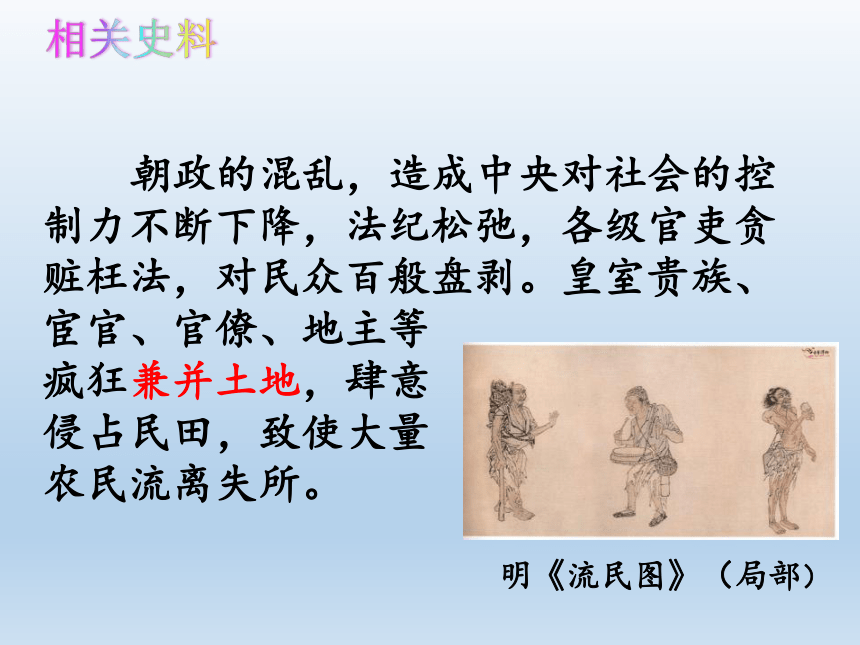 相关史料

朝政的混乱，造成中央对社会的控制力不断下降，法纪松弛，各级官吏贪赃枉法，对民众百般盘剥。皇室贵族、宦官、官僚、地主等疯狂兼并土地，肆意侵占民田，致使大量农民流离失所。

明《流民图》（局部）